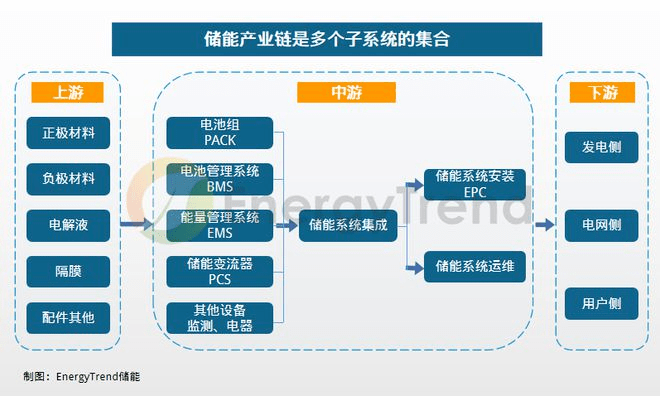 储能产业链是多个子系统的集合

上游

正极材料

负极材料

电解液

隔膜

配件其他

中游

电池组
PACK

电池管理系统
BMS

能量管理系统
EMS

储能变流器
PCS

其他设备
监测、电器

储能系统集成

储能系统安装
EPC

储能系统运维

下游

发电侧

电网侧

用户侧

EnergyTrend

制图：EnergyTrend储能